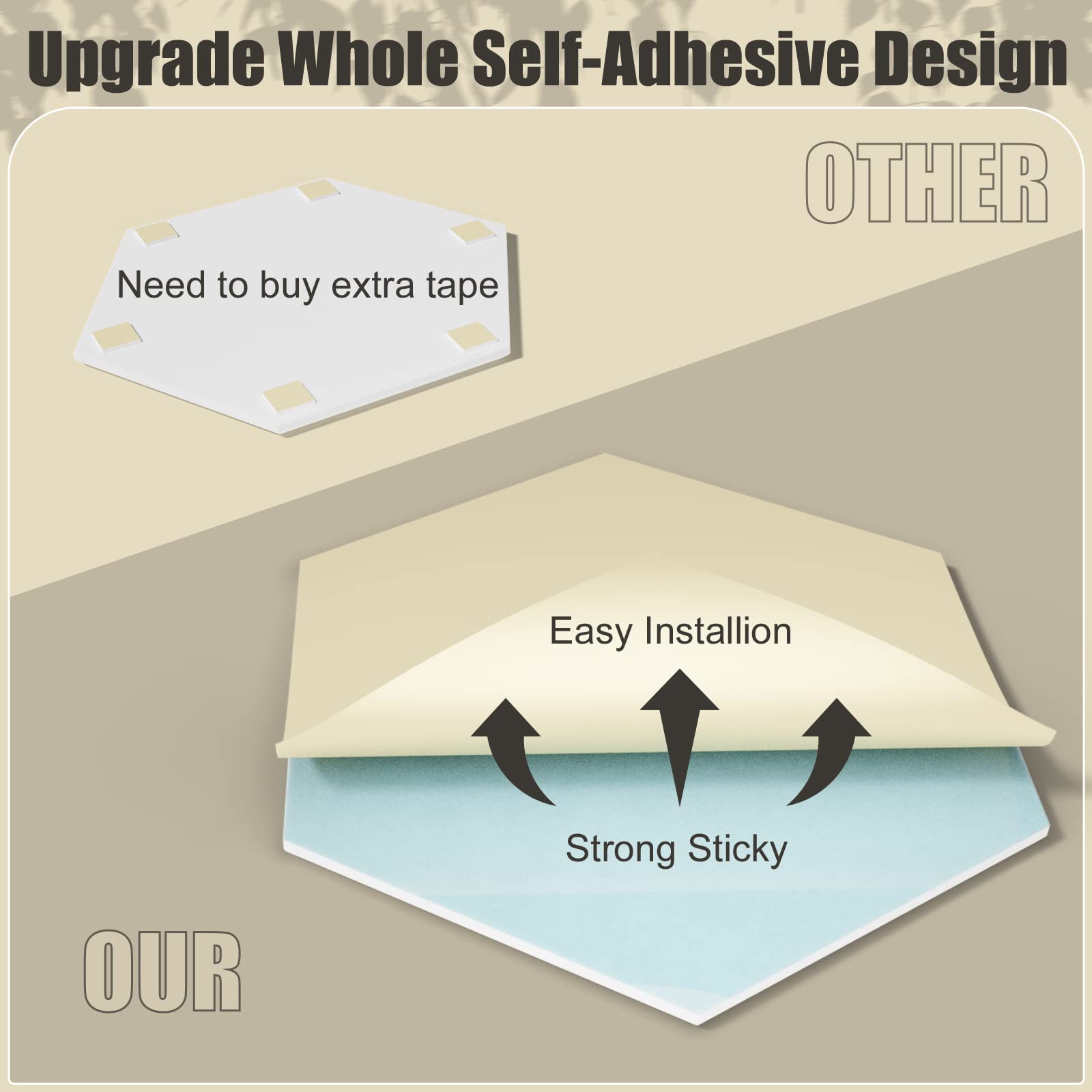 Upgrade Whole Self-Adhesive Design

OTHER

Need to buy extra tape

Easy Installion

Strong Sticky

OUR